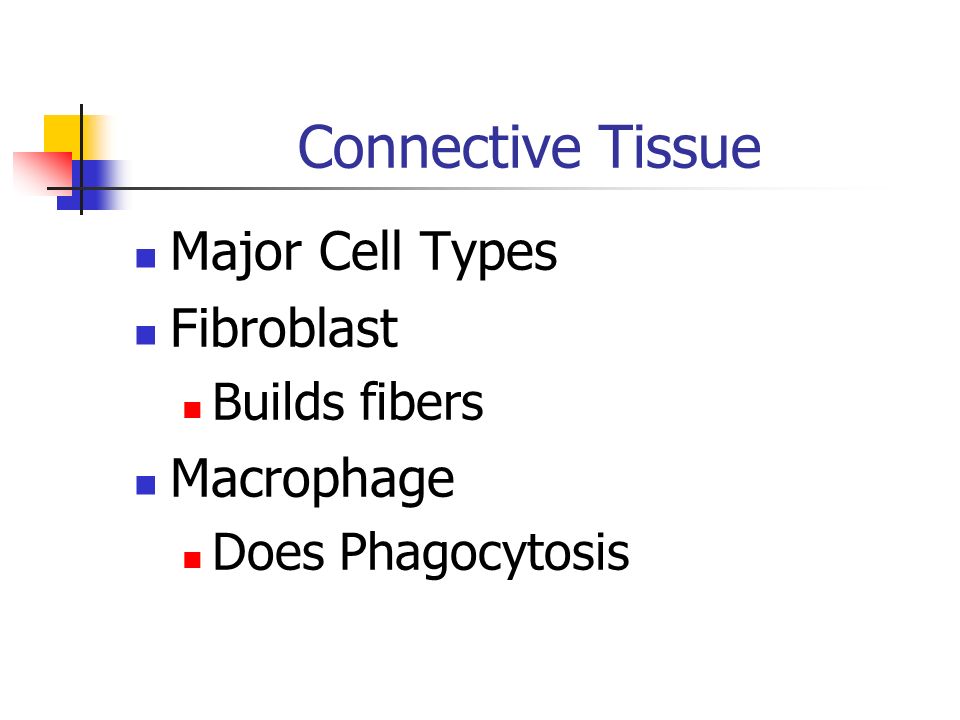 Connective Tissue

- Major Cell Types
- Fibroblast
  - Builds fibers
- Macrophage
  - Does Phagocytosis